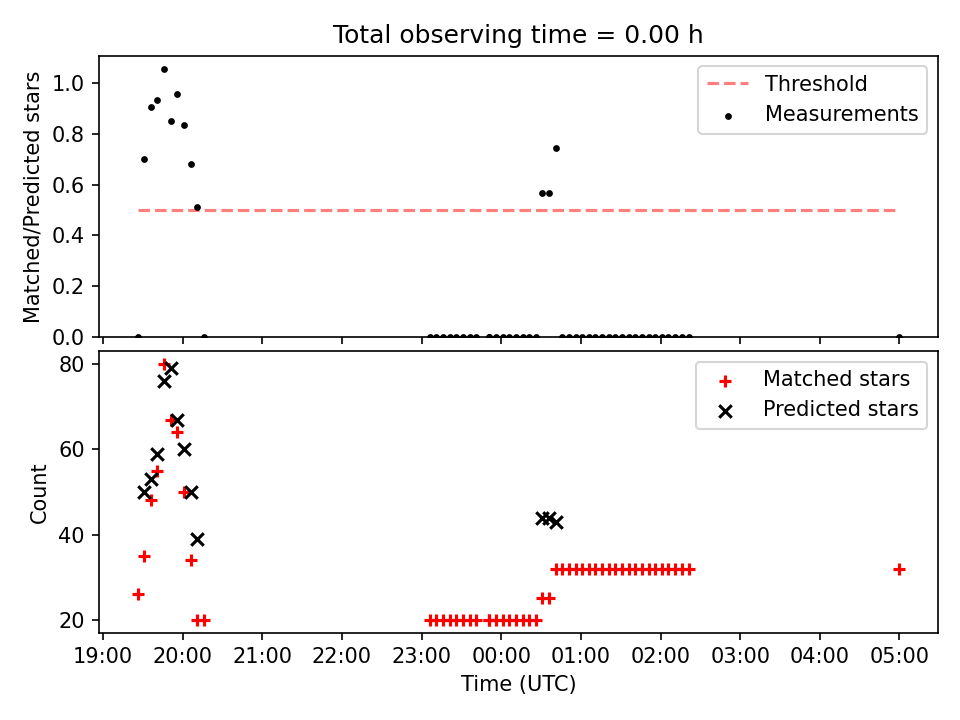 Total observing time = 0.00 h

Matched/Predicted stars

1.0
0.8
0.6
0.4
0.2
0.0

Threshold
Measurements

Count

80
60
40
20

Matched stars
Predicted stars

19:00 20:00 21:00 22:00 23:00 00:00 01:00 02:00 03:00 04:00 05:00

Time (UTC)